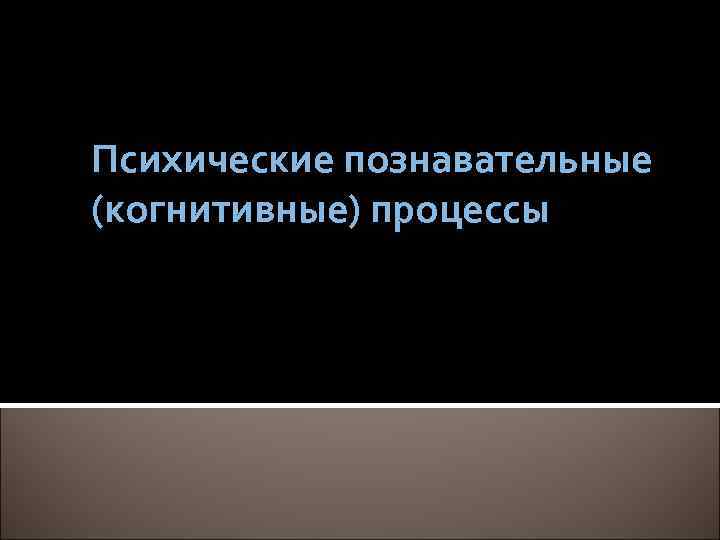 Психические познавательные (когнитивные) процессы